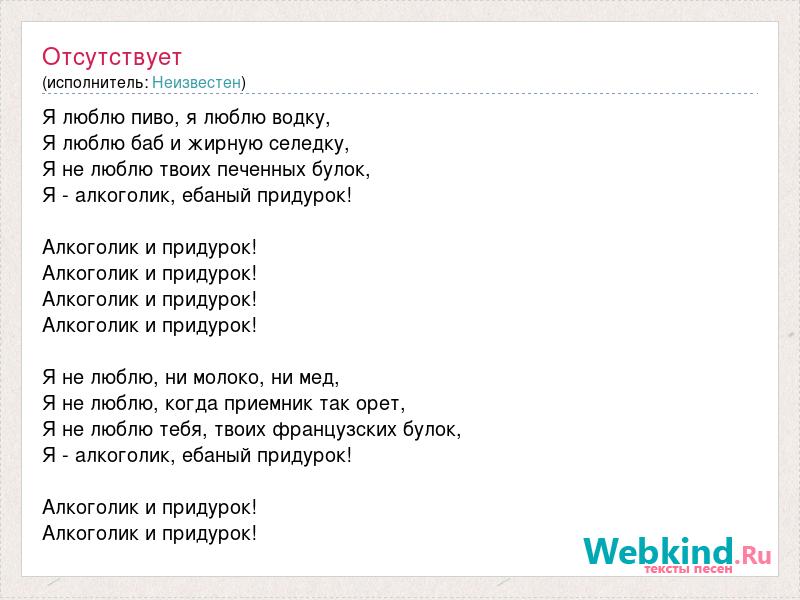 Отсутствует
(исполнитель: Неизвестен)

Я люблю пиво, я люблю водку,
Я люблю баб и жирную селедку,
Я не люблю твоих печенных булок,
Я - алкоголик, ебаный придурок!

Алкоголик и придурок!
Алкоголик и придурок!
Алкоголик и придурок!
Алкоголик и придурок!

Я не люблю, ни молоко, ни мед,
Я не люблю, когда приемник так орет,
Я не люблю тебя, твоих французских булок,
Я - алкоголик, ебаный придурок!

Алкоголик и придурок!
Алкоголик и придурок!

Webkind.Ru
тексты песен